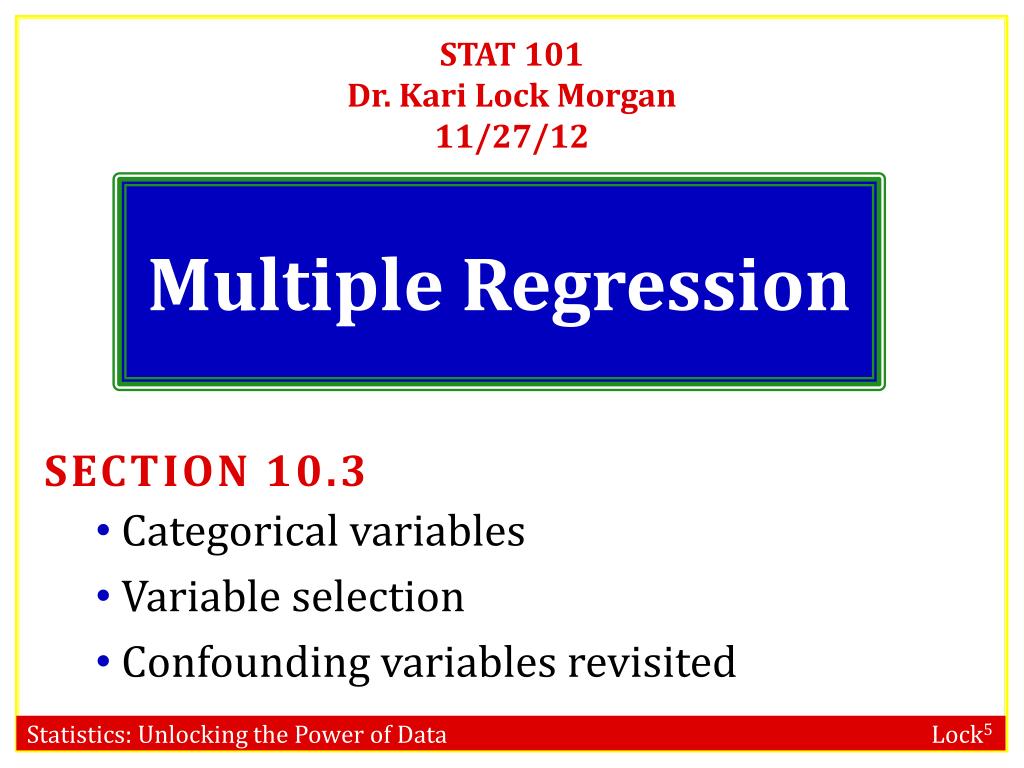 STAT 101
Dr. Kari Lock Morgan
11/27/12

Multiple Regression

SECTION 10.3

• Categorical variables
• Variable selection
• Confounding variables revisited

Statistics: Unlocking the Power of Data

Lock$^5$